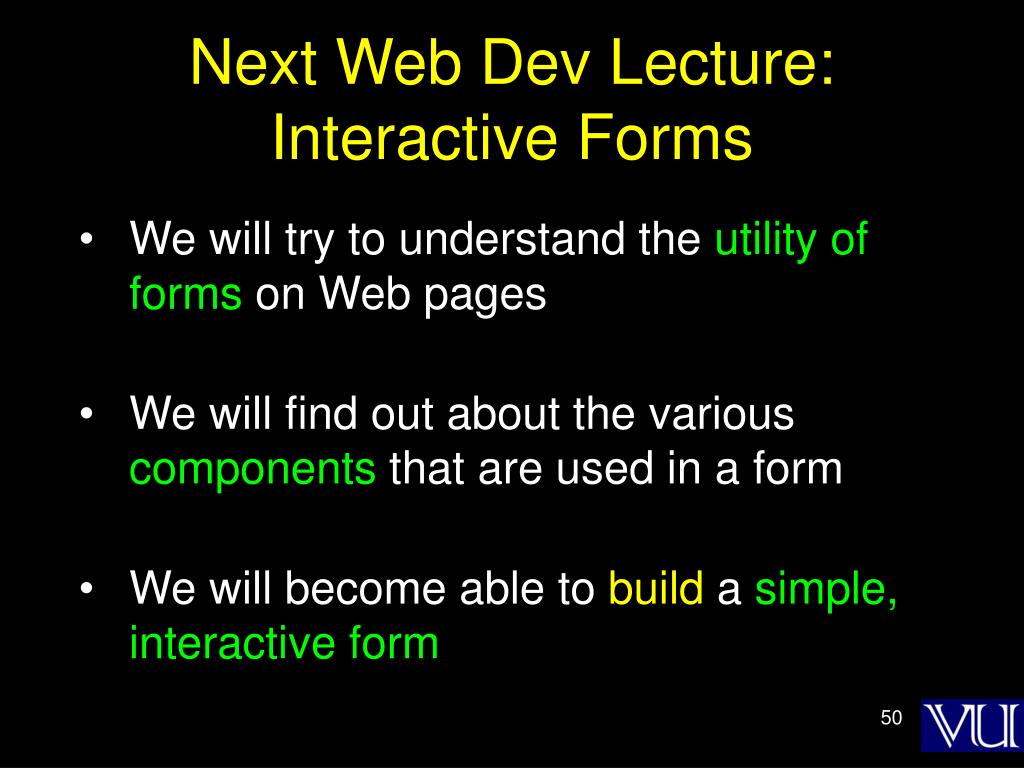 Next Web Dev Lecture: Interactive Forms

• We will try to understand the utility of forms on Web pages

• We will find out about the various components that are used in a form

• We will become able to build a simple, interactive form

50

VU